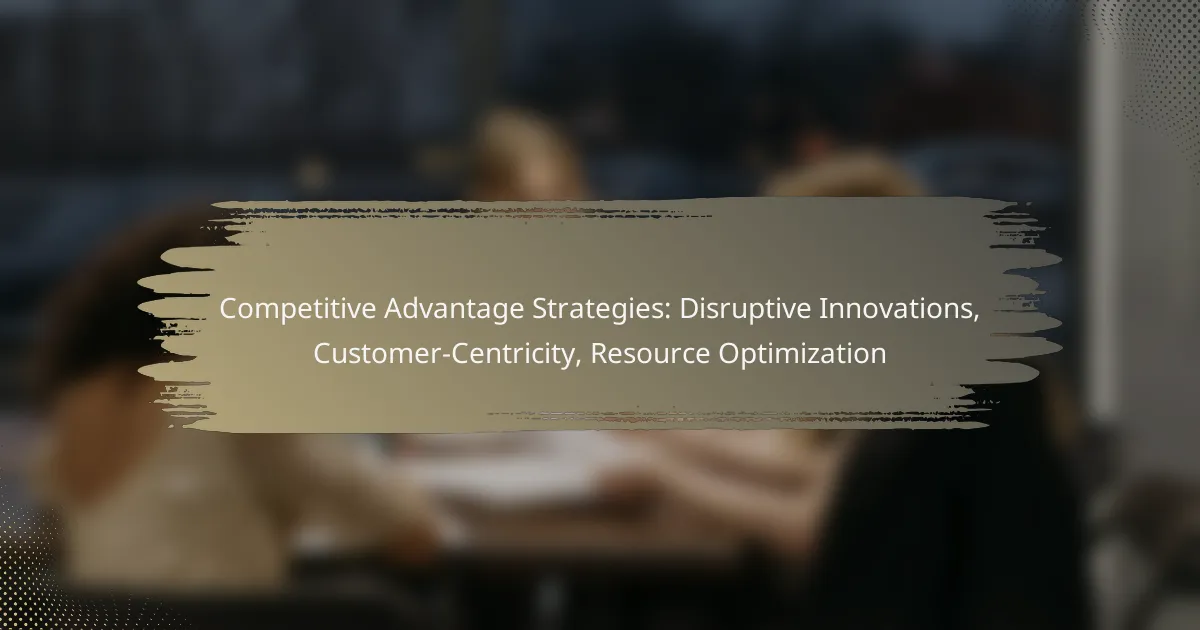 Competitive Advantage Strategies: Disruptive Innovations, Customer-Centricity, Resource Optimization